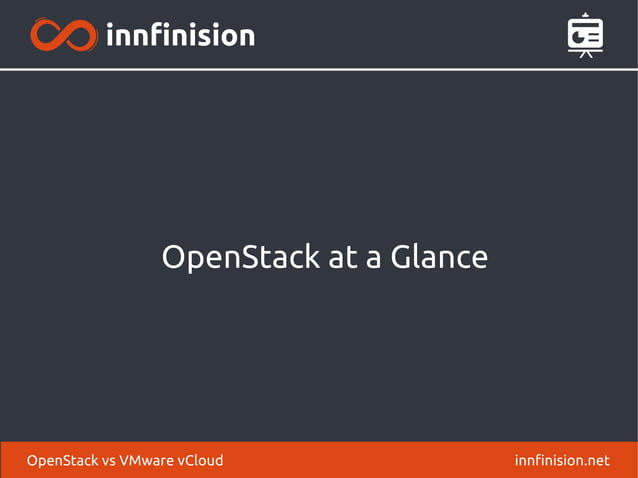 innfinision

OpenStack at a Glance

OpenStack vs VMware vCloud

innfinision.net